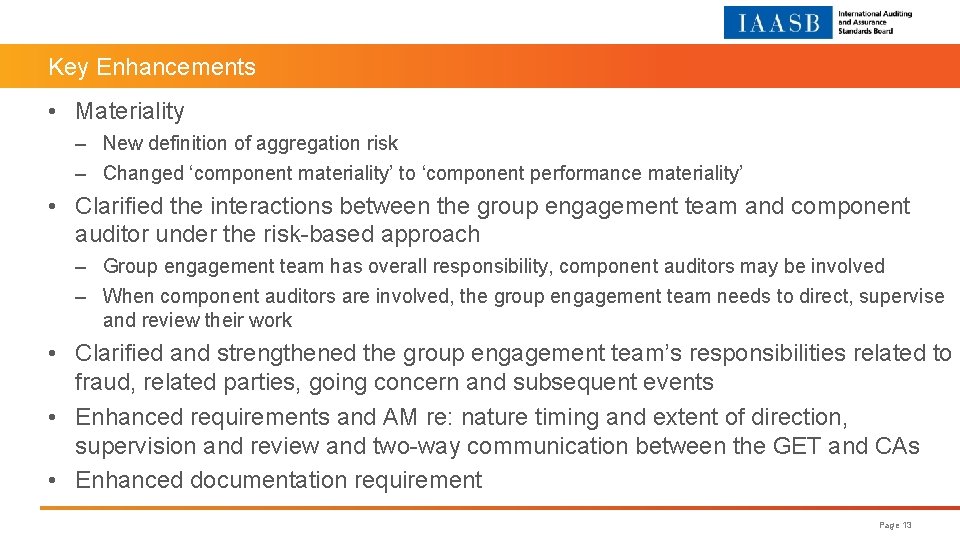 IAASB International Auditing and Assurance Standards Board

Key Enhancements

• Materiality
– New definition of aggregation risk
– Changed ‘component materiality’ to ‘component performance materiality’

• Clarified the interactions between the group engagement team and component auditor under the risk-based approach
– Group engagement team has overall responsibility, component auditors may be involved
– When component auditors are involved, the group engagement team needs to direct, supervise and review their work

• Clarified and strengthened the group engagement team’s responsibilities related to fraud, related parties, going concern and subsequent events
• Enhanced requirements and AM re: nature timing and extent of direction, supervision and review and two-way communication between the GET and CAs
• Enhanced documentation requirement

Page 13